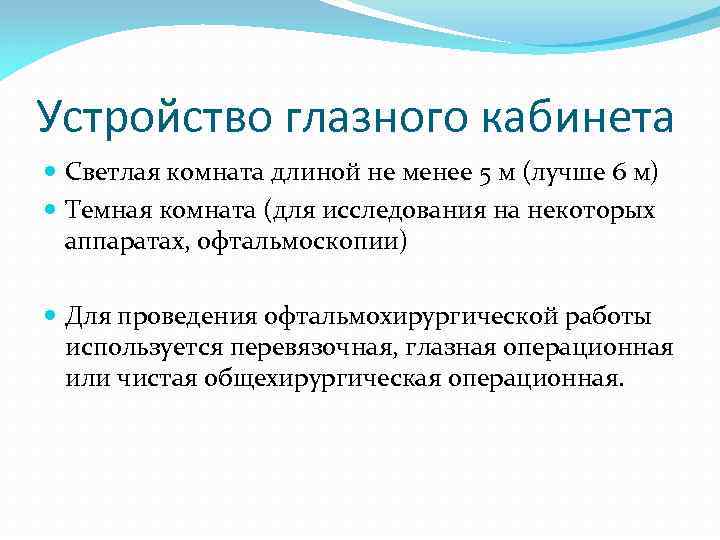 Устройство глазного кабинета

Светлая комната длиной не менее 5 м (лучше 6 м)

Темная комната (для исследования на некоторых аппаратах, офтальмоскопии)

Для проведения офтальмохирургической работы используется перевязочная, глазная операционная или чистая общехирургическая операционная.